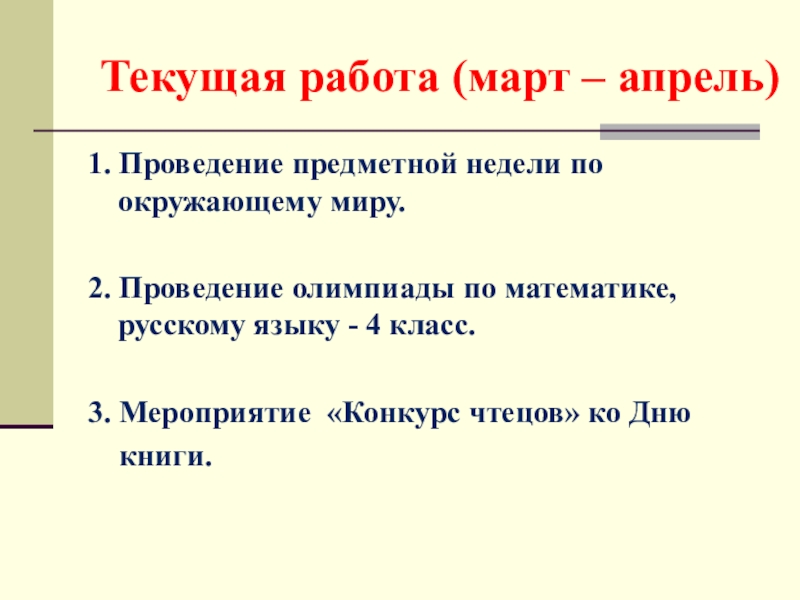 Текущая работа (март – апрель)

1. Проведение предметной недели по окружающему миру.

2. Проведение олимпиады по математике, русскому языку - 4 класс.

3. Мероприятие «Конкурс чтецов» ко Дню книги.